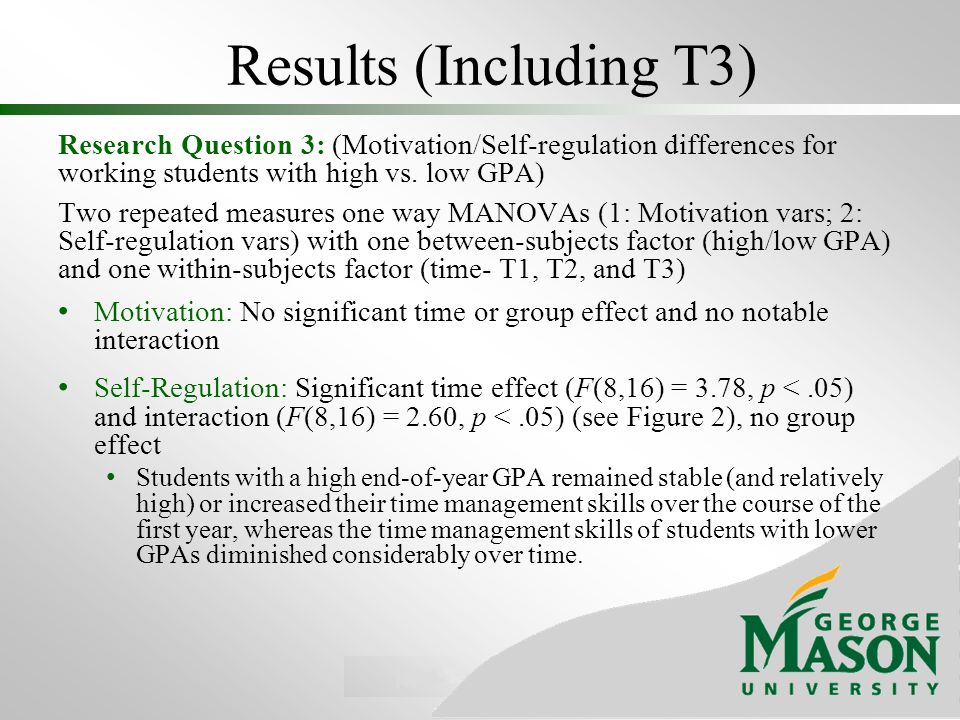 Results (Including T3)

Research Question 3: (Motivation/Self-regulation differences for working students with high vs. low GPA)

Two repeated measures one way MANOVAs (1: Motivation vars; 2: Self-regulation vars) with one between-subjects factor (high/low GPA) and one within-subjects factor (time- T1, T2, and T3)

• Motivation: No significant time or group effect and no notable interaction

• Self-Regulation: Significant time effect ($F(8,16) = 3.78$, $p < .05$) and interaction ($F(8,16) = 2.60$, $p < .05$) (see Figure 2), no group effect

• Students with a high end-of-year GPA remained stable (and relatively high) or increased their time management skills over the course of the first year, whereas the time management skills of students with lower GPAs diminished considerably over time.

GEORGE MASON UNIVERSITY